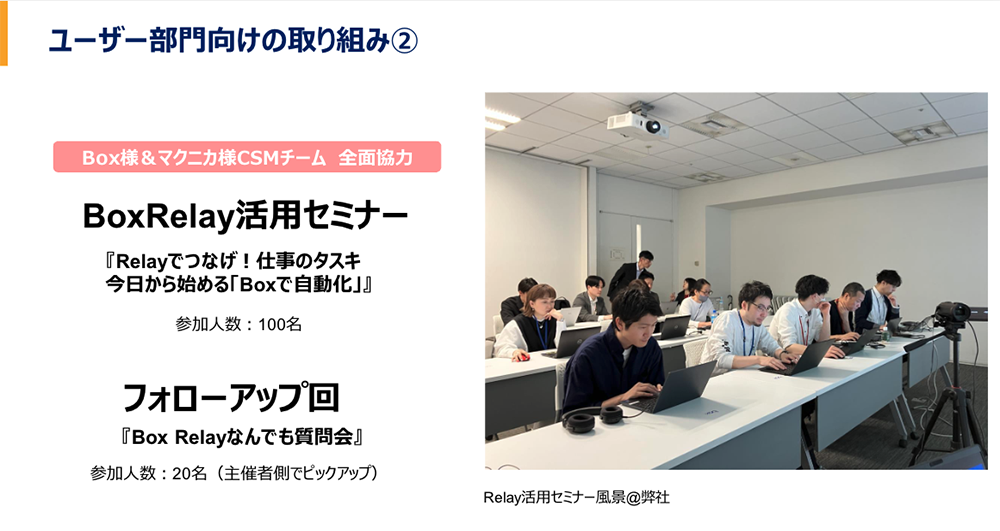 ユーザー部門向けの取り組み②

Box様＆マクニカ様CSMチーム 全面協力

BoxRelay活用セミナー

『Relayでつなげ！仕事のタスキ 今日から始める「Boxで自動化」』

参加人数：100名

フォローアップ回

『Box Relayなんでも質問会』

参加人数：20名（主催者側でピックアップ）

Relay活用セミナー風景@弊社